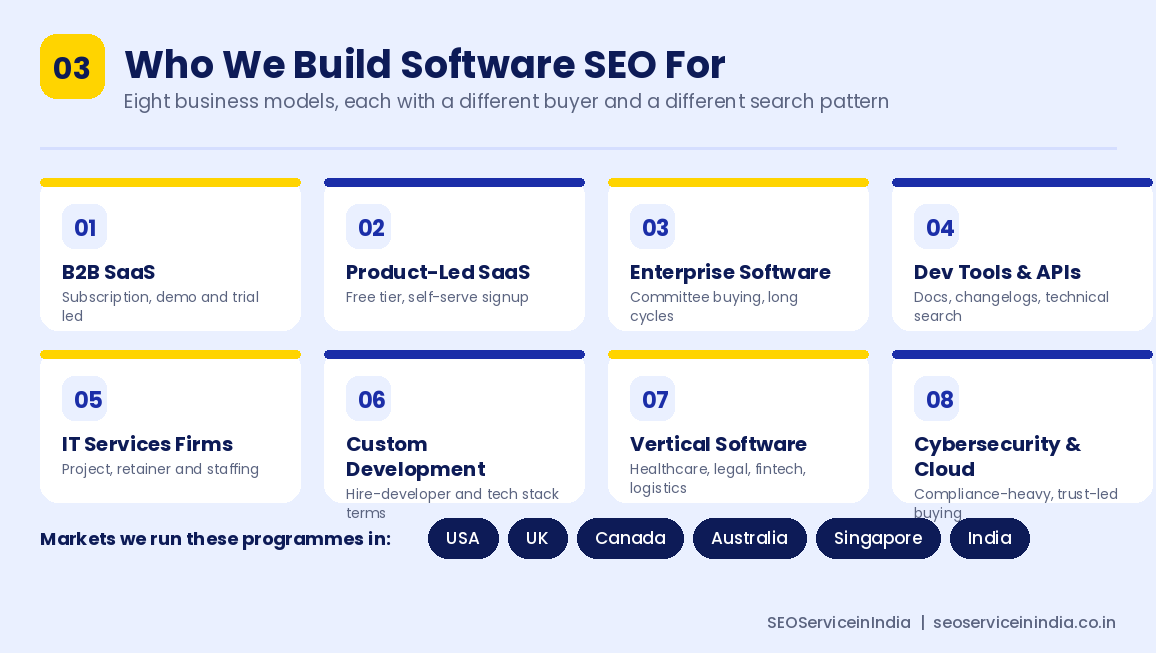 03

Who We Build Software SEO For

Eight business models, each with a different buyer and a different search pattern

01
B2B SaaS
Subscription, demo and trial led

02
Product-Led SaaS
Free tier, self-serve signup

03
Enterprise Software
Committee buying, long cycles

04
Dev Tools & APIs
Docs, changelogs, technical search

05
IT Services Firms
Project, retainer and staffing

06
Custom Development
Hire-developer and tech stack terms

07
Vertical Software
Healthcare, legal, fintech, logistics

08
Cybersecurity & Cloud
Compliance-heavy, trust-led buying

Markets we run these programmes in:
USA
UK
Canada
Australia
Singapore
India

SEOServiceinIndia | seoserviceinindia.co.in